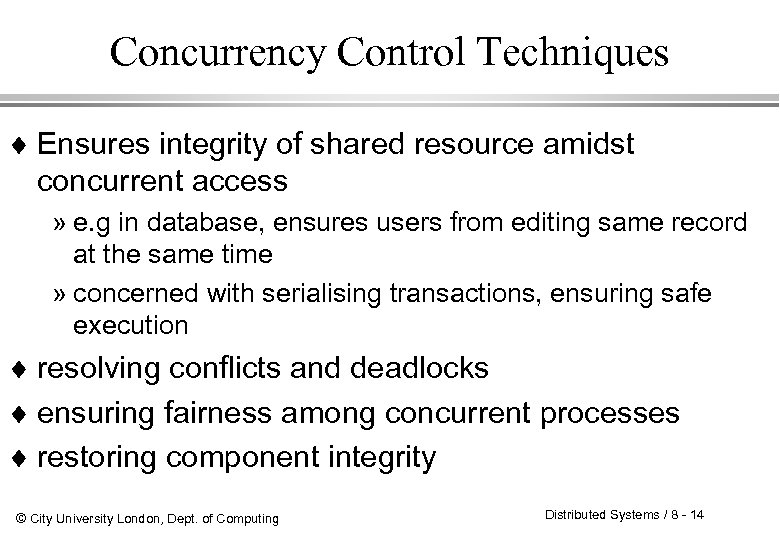 Concurrency Control Techniques

♦ Ensures integrity of shared resource amidst concurrent access

» e.g in database, ensures users from editing same record at the same time

» concerned with serialising transactions, ensuring safe execution

♦ resolving conflicts and deadlocks

♦ ensuring fairness among concurrent processes

♦ restoring component integrity

© City University London, Dept. of Computing

Distributed Systems / 8 - 14